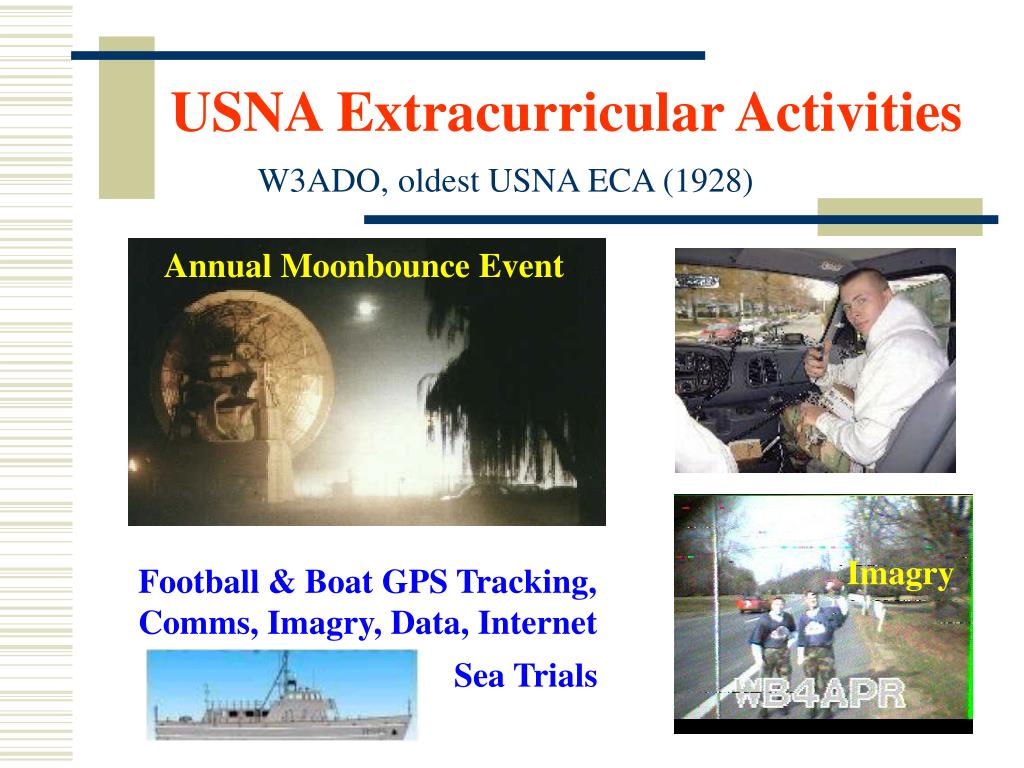 USNA Extracurricular Activities

W3ADO, oldest USNA ECA (1928)

Annual Moonbounce Event

Football & Boat GPS Tracking, Comms, Imagry, Data, Internet

Sea Trials

Imagry

WB4APR